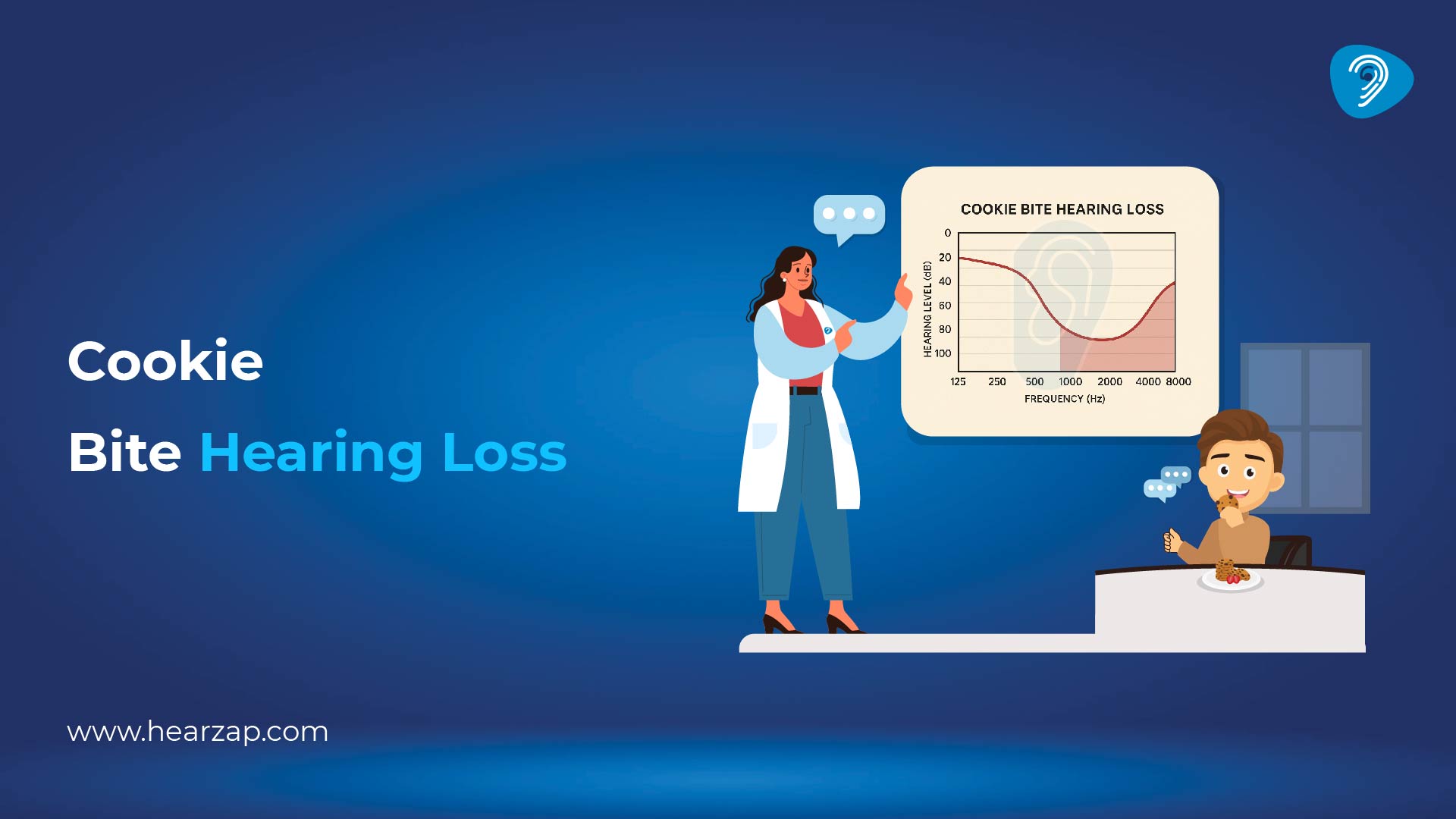 Cookie

Bite Hearing Loss

COOKIE BITE HEARING LOSS

HEARING LEVEL (dB)

0
20
40
60
80
100

125 250 500 1000 2000 4000 8000

FREQUENCY (Hz)

www.hearzap.com